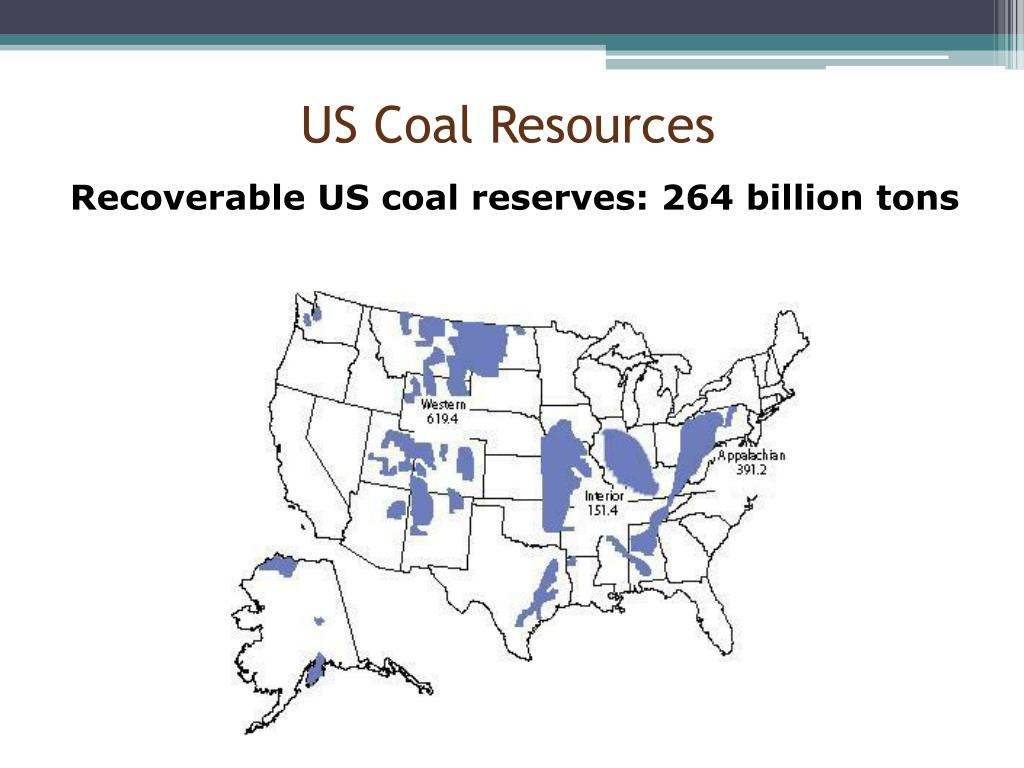 US Coal Resources

Recoverable US coal reserves: 264 billion tons

Western
619.4

Interior
151.4

Appalachian
391.2